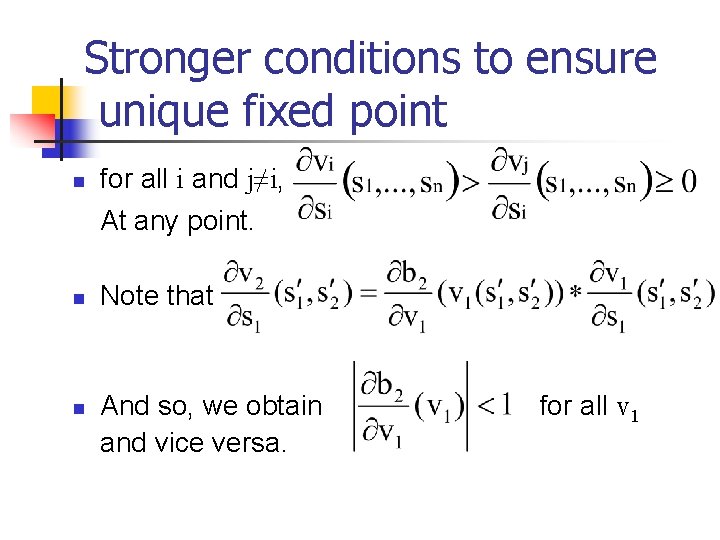 Stronger conditions to ensure unique fixed point

- for all i and j≠i, $\frac{\partial v_i}{\partial s_i}(s_1,...,s_n) > \frac{\partial v_j}{\partial s_i}(s_1,...,s_n) \geq 0$
At any point.

- Note that $\frac{\partial v_2}{\partial s_1}(s_1', s_2') = \frac{\partial b_2}{\partial v_1}(v_1(s_1', s_2')) * \frac{\partial v_1}{\partial s_1}(s_1', s_2')$

- And so, we obtain $\left|\frac{\partial b_2}{\partial v_1}(v_1)\right| < 1$ for all $v_1$
and vice versa.